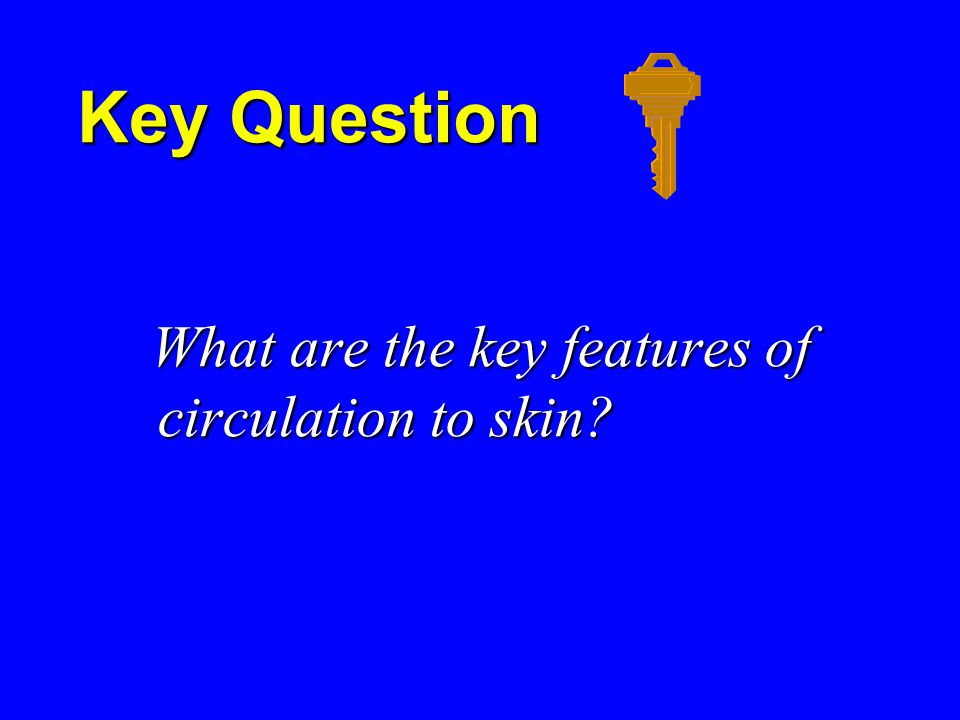 Key Question

What are the key features of circulation to skin?